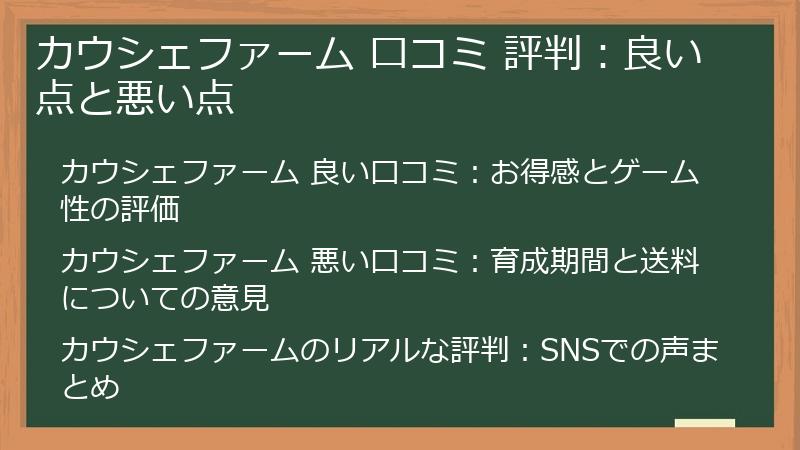 カウシェファーム 口コミ 評判：良い点と悪い点

カウシェファーム 良い口コミ：お得感とゲーム性の評価

カウシェファーム 悪い口コミ：育成期間と送料についての意見

カウシェファームのリアルな評判：SNSでの声まとめ